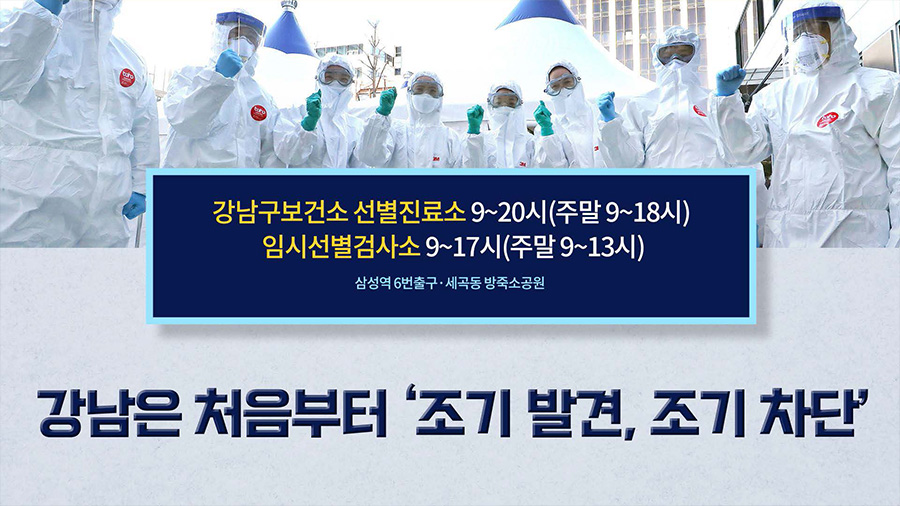 강남구보건소 선별진료소 9~20시(주말 9~18시)
임시선별검사소 9~17시(주말 9~13시)

삼성역 6번출구 · 세곡동 방죽소공원

강남은 처음부터 '조기 발견, 조기 차단'